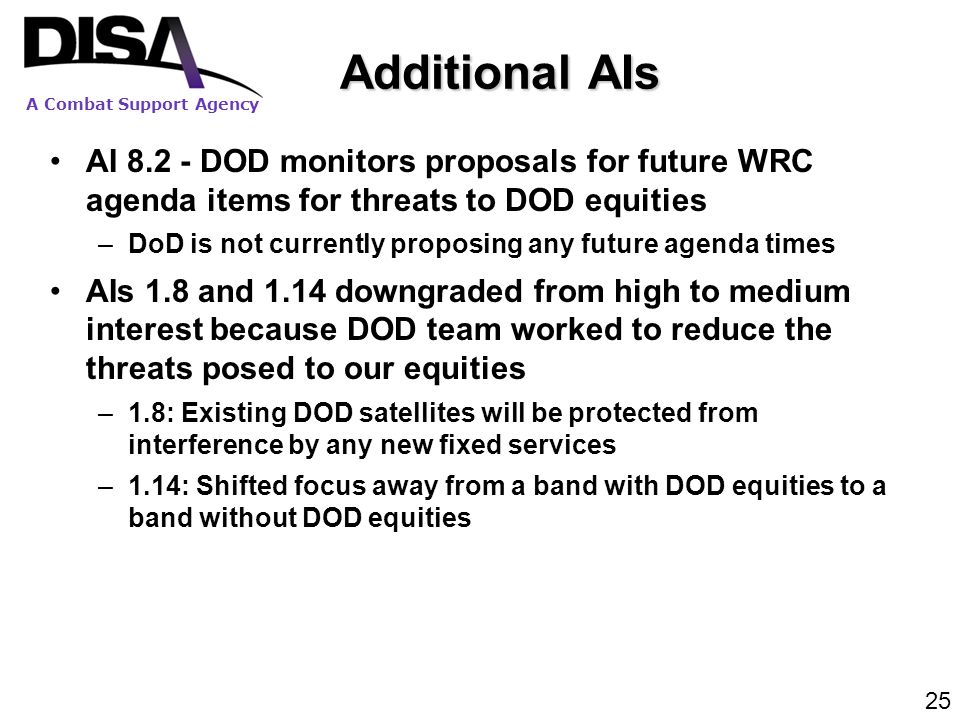 DISA
A Combat Support Agency

Additional AIs

• AI 8.2 - DOD monitors proposals for future WRC agenda items for threats to DOD equities
– DoD is not currently proposing any future agenda times

• AIs 1.8 and 1.14 downgraded from high to medium interest because DOD team worked to reduce the threats posed to our equities
– 1.8: Existing DOD satellites will be protected from interference by any new fixed services
– 1.14: Shifted focus away from a band with DOD equities to a band without DOD equities

25